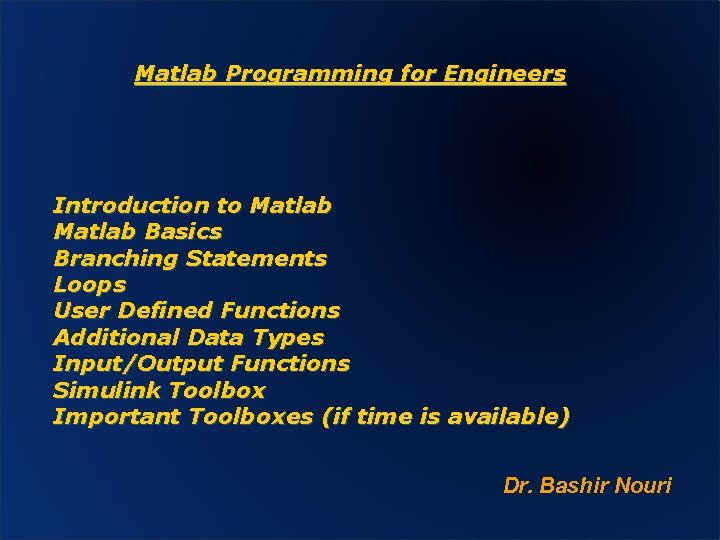 Matlab Programming for Engineers

Introduction to Matlab
Matlab Basics
Branching Statements
Loops
User Defined Functions
Additional Data Types
Input/Output Functions
Simulink Toolbox
Important Toolboxes (if time is available)

Dr. Bashir Nouri